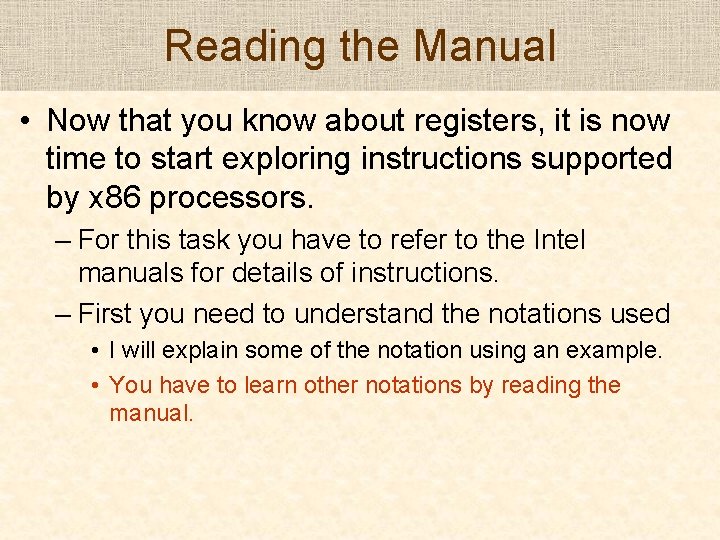 Reading the Manual

• Now that you know about registers, it is now time to start exploring instructions supported by x86 processors.

– For this task you have to refer to the Intel manuals for details of instructions.

– First you need to understand the notations used

• I will explain some of the notation using an example.

• You have to learn other notations by reading the manual.